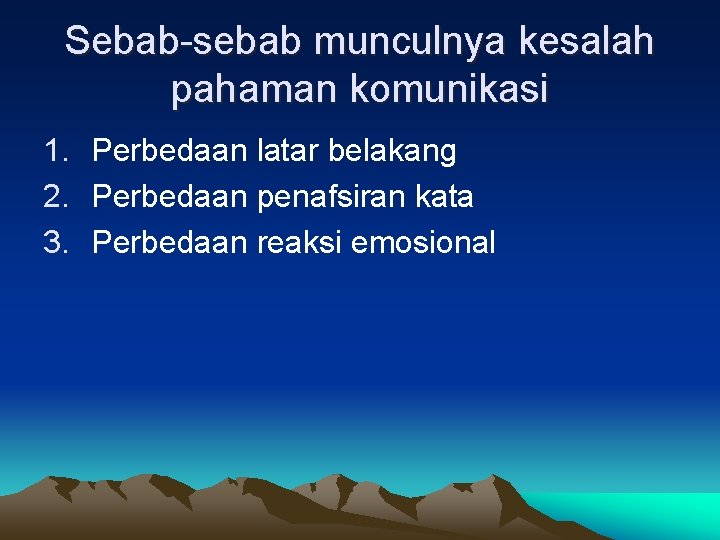 Sebab-sebab munculnya kesalah pahaman komunikasi

1. Perbedaan latar belakang
2. Perbedaan penafsiran kata
3. Perbedaan reaksi emosional